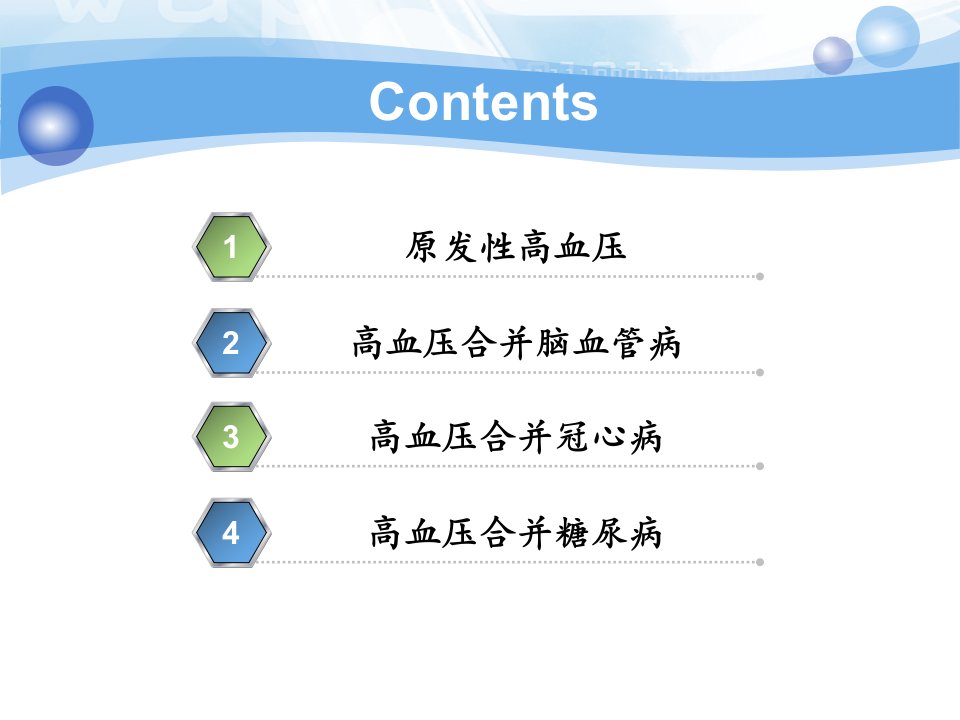 Contents

1 原发性高血压

2 高血压合并脑血管病

3 高血压合并冠心病

4 高血压合并糖尿病